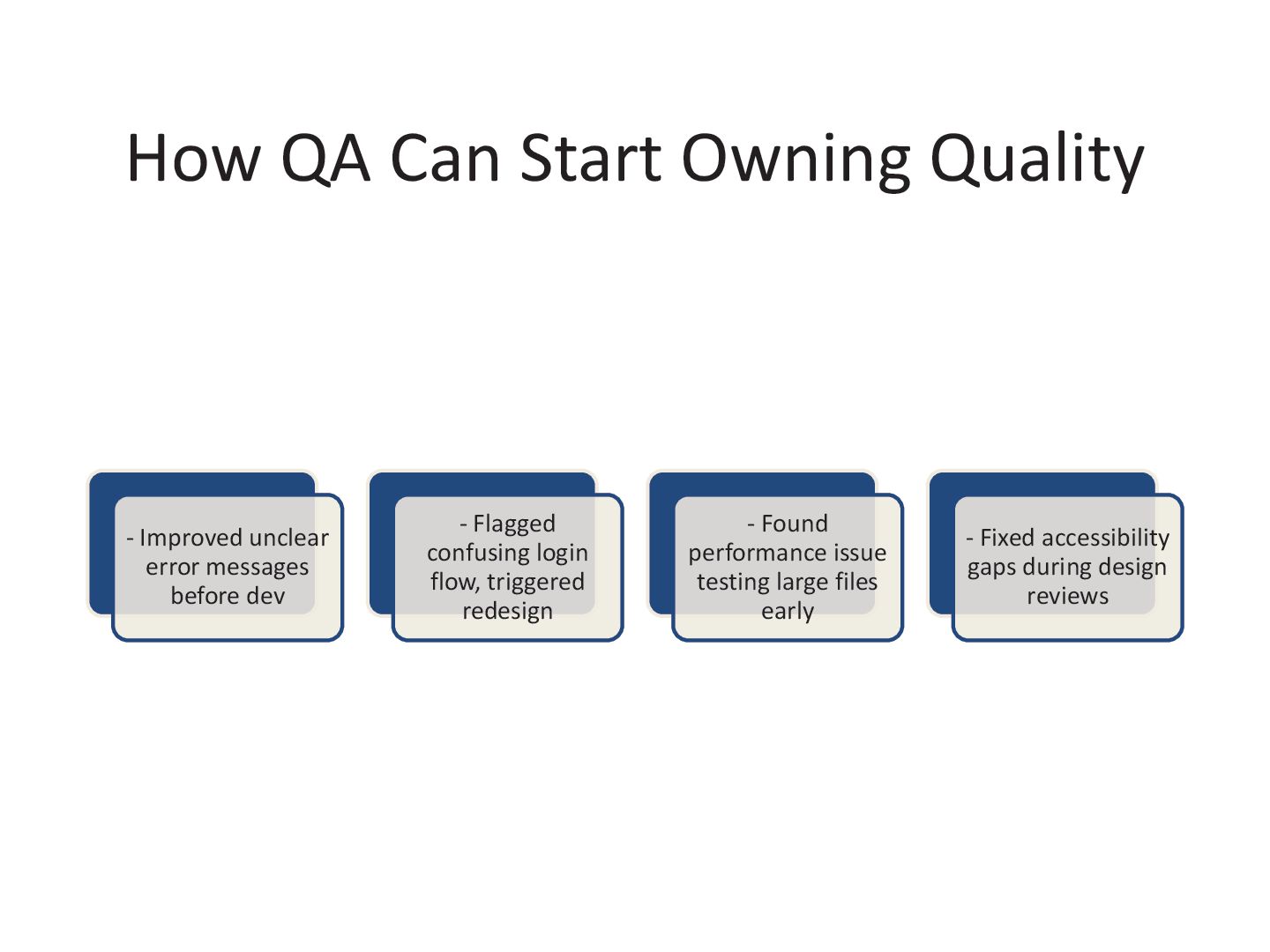 How QA Can Start Owning Quality

- Improved unclear error messages before dev

- Flagged confusing login flow, triggered redesign

- Found performance issue testing large files early

- Fixed accessibility gaps during design reviews